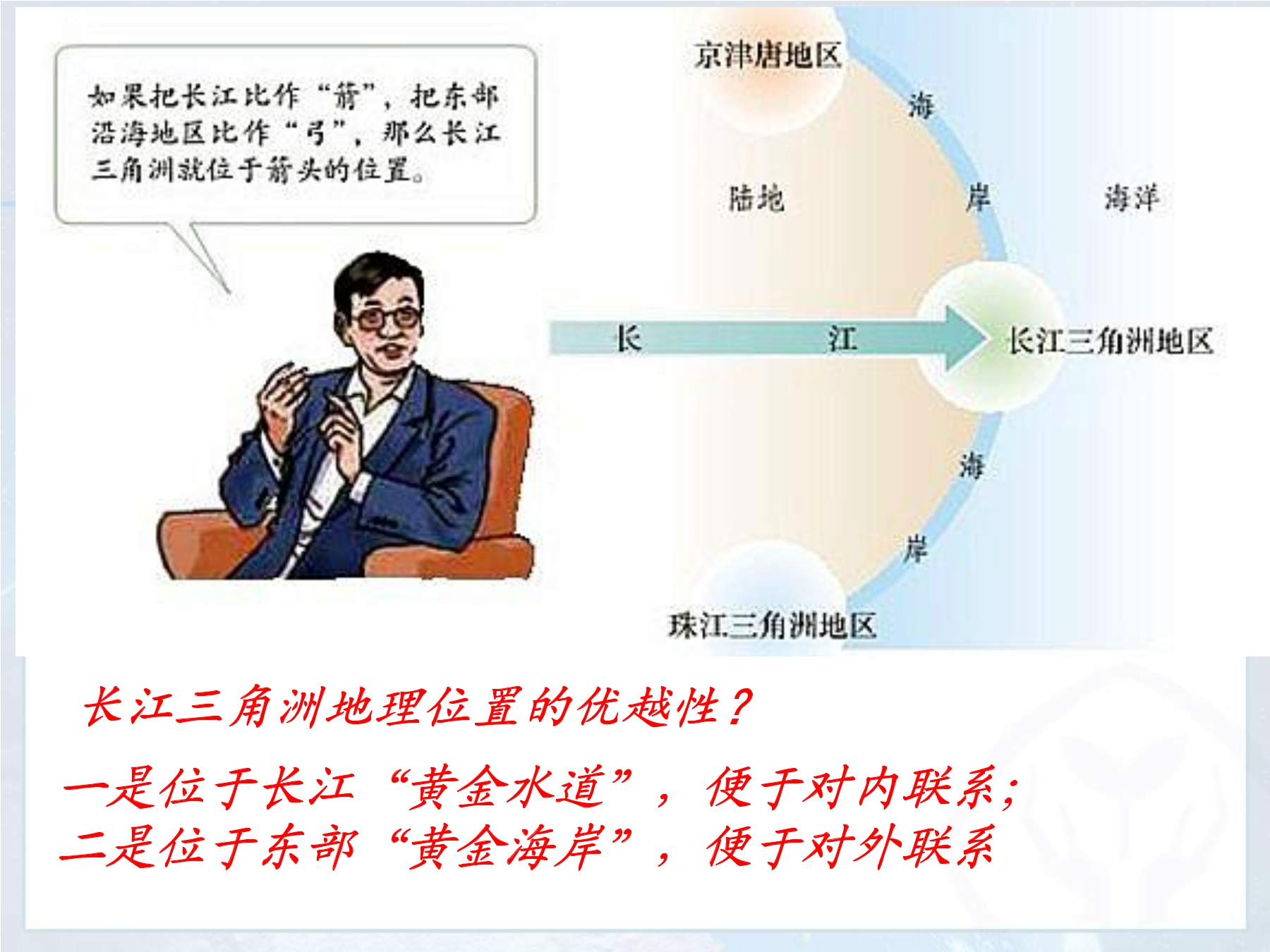 如果把长江比作“箭”，把东部沿海地区比作“弓”，那么长江三角洲就位于箭头的位置。

京津唐地区

海

陆地

岸

海洋

长

江

长江三角洲地区

海

岸

珠江三角洲地区

长江三角洲地理位置的优越性？

一是位于长江“黄金水道”，便于对内联系；
二是位于东部“黄金海岸”，便于对外联系